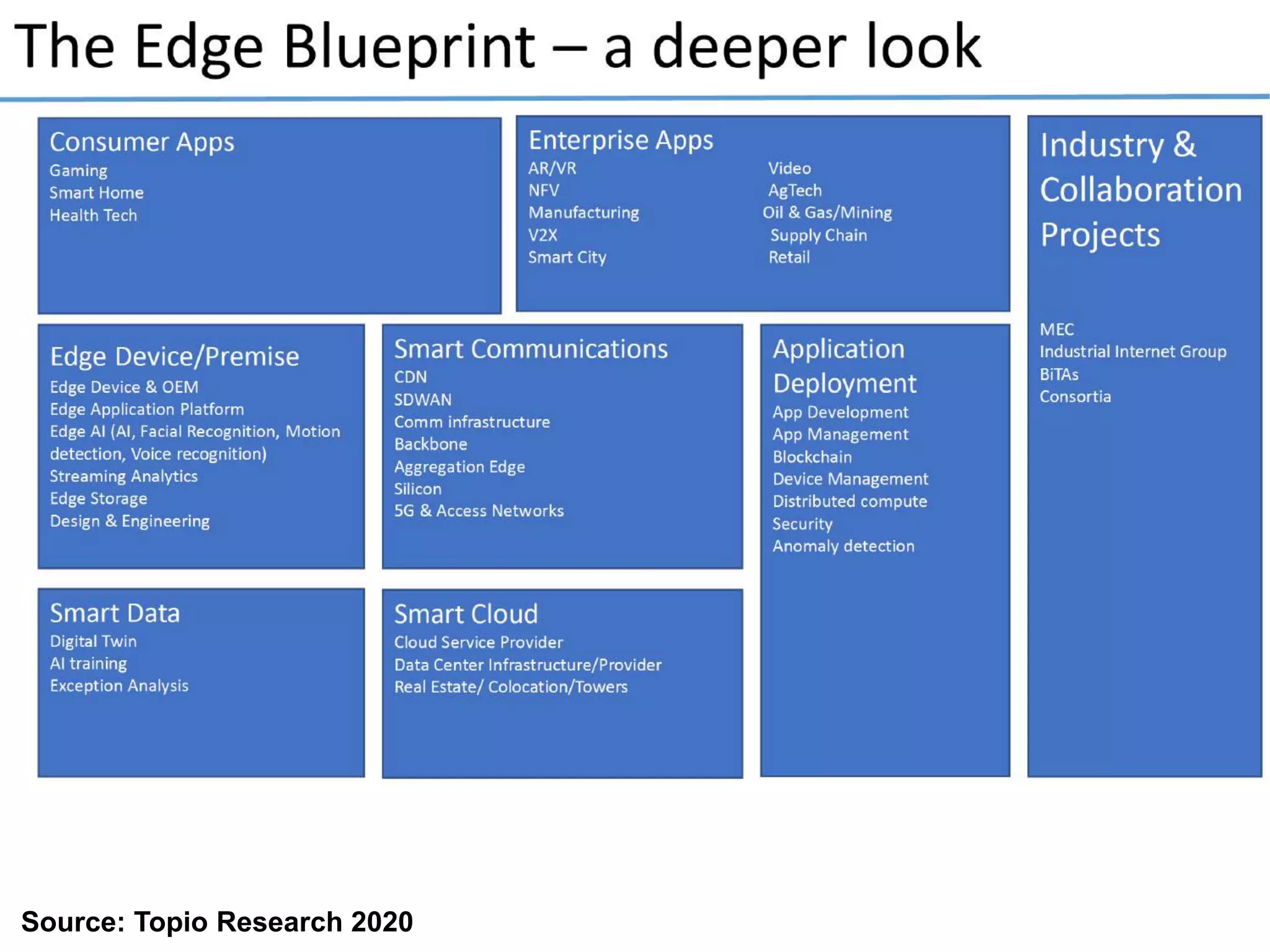 The Edge Blueprint – a deeper look

Consumer Apps
Gaming
Smart Home
Health Tech

Enterprise Apps
AR/VR
NFV
Manufacturing
V2X
Smart City

Video
AgTech
Oil & Gas/Mining
Supply Chain
Retail

Industry & Collaboration Projects

MEC
Industrial Internet Group
BiTAs
Consortia

Edge Device/Premise
Edge Device & OEM
Edge Application Platform
Edge AI (AI, Facial Recognition, Motion detection, Voice recognition)
Streaming Analytics
Edge Storage
Design & Engineering

Smart Communications
CDN
SDWAN
Comm infrastructure
Backbone
Aggregation Edge
Silicon
5G & Access Networks

Application Deployment
App Development
App Management
Blockchain
Device Management
Distributed compute
Security
Anomaly detection

Smart Data
Digital Twin
AI training
Exception Analysis

Smart Cloud
Cloud Service Provider
Data Center Infrastructure/Provider
Real Estate/ Colocation/Towers

Source: Topio Research 2020